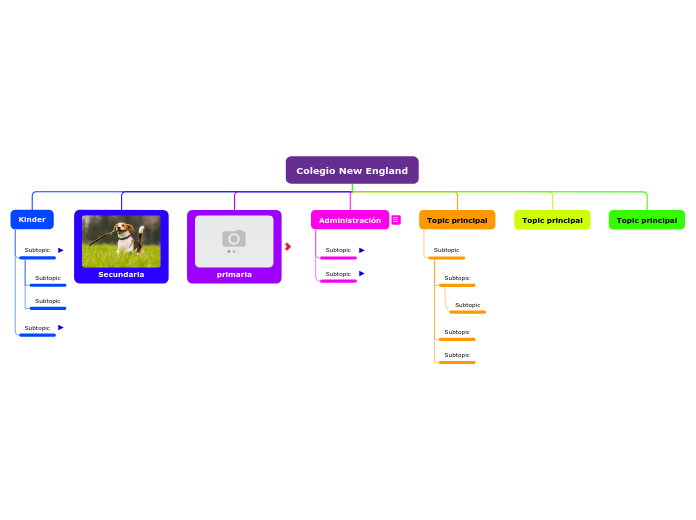 Colegio New England

Kinder

Subtopic

Subtopic

Subtopic

Subtopic

Secundaria

primaria

Administración

Subtopic

Subtopic

Topic principal

Subtopic

Subtopic

Subtopic

Subtopic

Subtopic

Topic principal

Topic principal